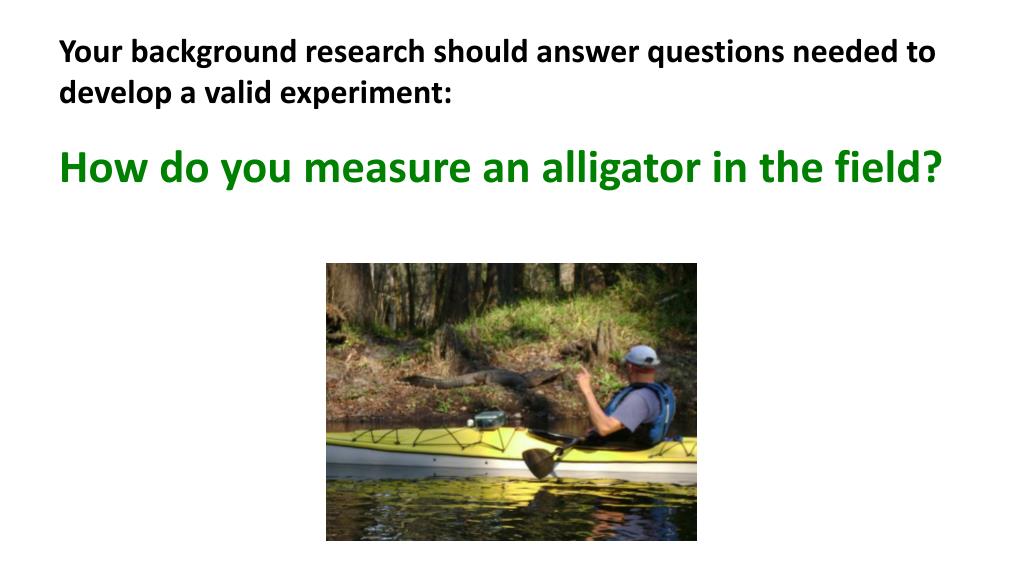 Your background research should answer questions needed to develop a valid experiment:

How do you measure an alligator in the field?